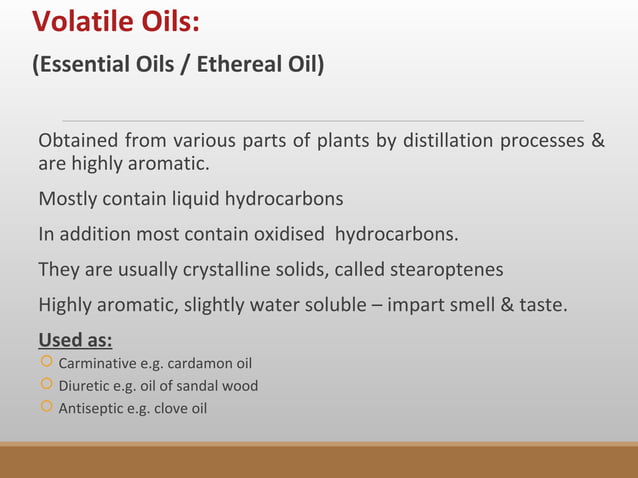 Volatile Oils:

(Essential Oils / Ethereal Oil)

Obtained from various parts of plants by distillation processes & are highly aromatic.

Mostly contain liquid hydrocarbons

In addition most contain oxidised hydrocarbons.

They are usually crystalline solids, called stearoptenes

Highly aromatic, slightly water soluble – impart smell & taste.

Used as:

Carminative e.g. cardamon oil

Diuretic e.g. oil of sandal wood

Antiseptic e.g. clove oil